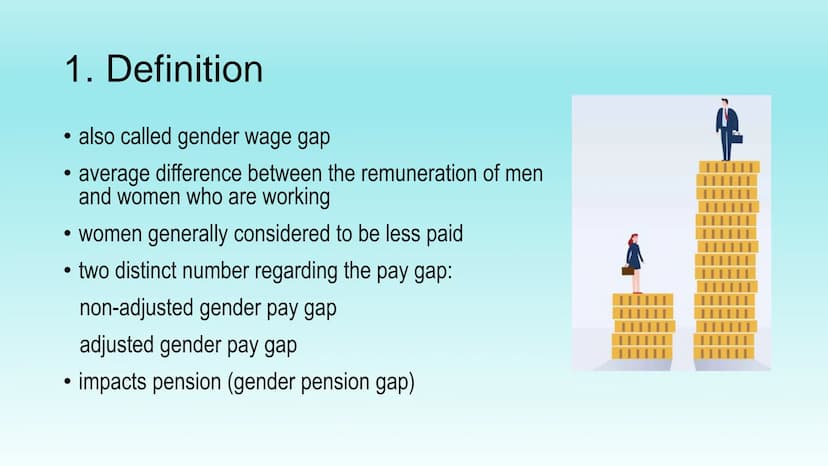 1. Definition

• also called gender wage gap

• average difference between the remuneration of men and women who are working

• women generally considered to be less paid

• two distinct number regarding the pay gap:

non-adjusted gender pay gap

adjusted gender pay gap

• impacts pension (gender pension gap)